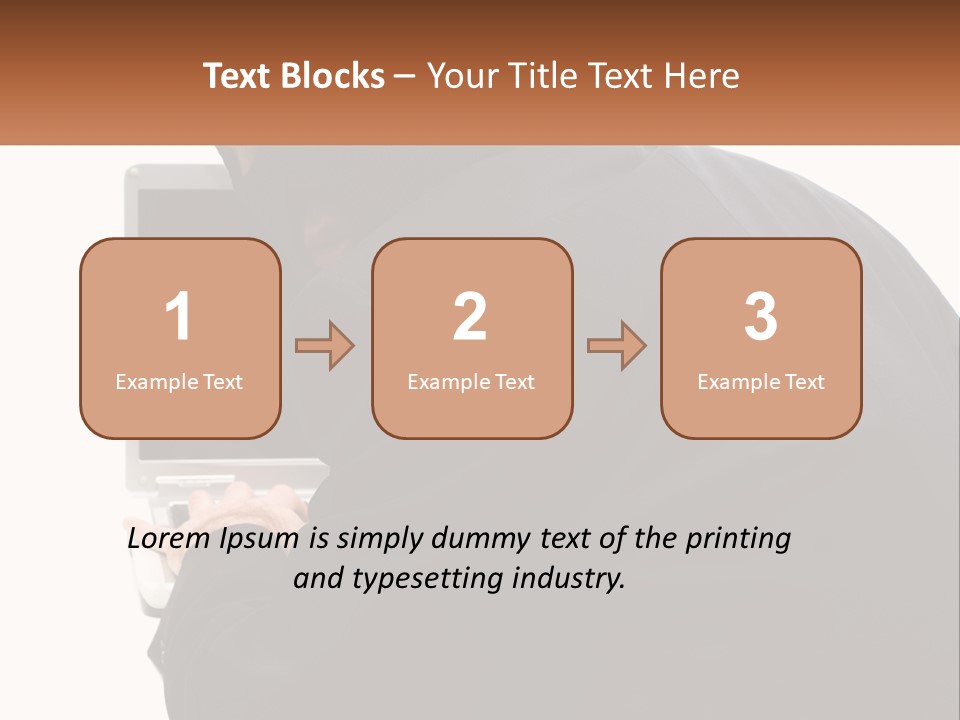 Text Blocks – Your Title Text Here

1
Example Text

2
Example Text

3
Example Text

Lorem Ipsum is simply dummy text of the printing and typesetting industry.